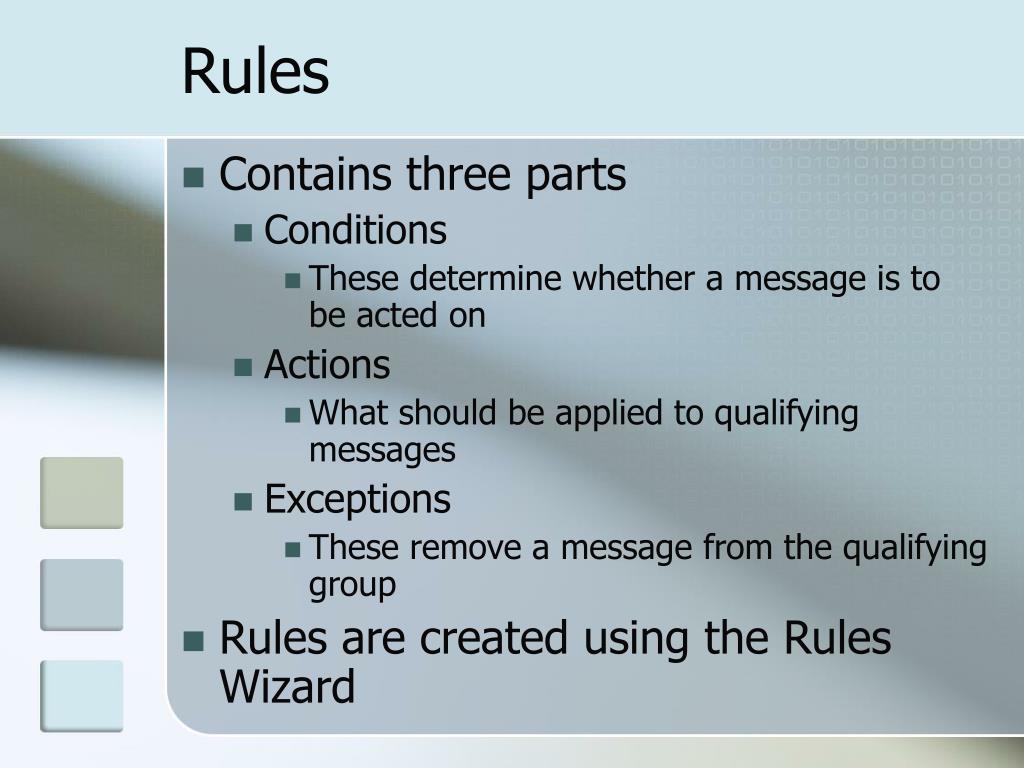 Rules

- Contains three parts
  - Conditions
    - These determine whether a message is to be acted on
  - Actions
    - What should be applied to qualifying messages
  - Exceptions
    - These remove a message from the qualifying group
- Rules are created using the Rules Wizard